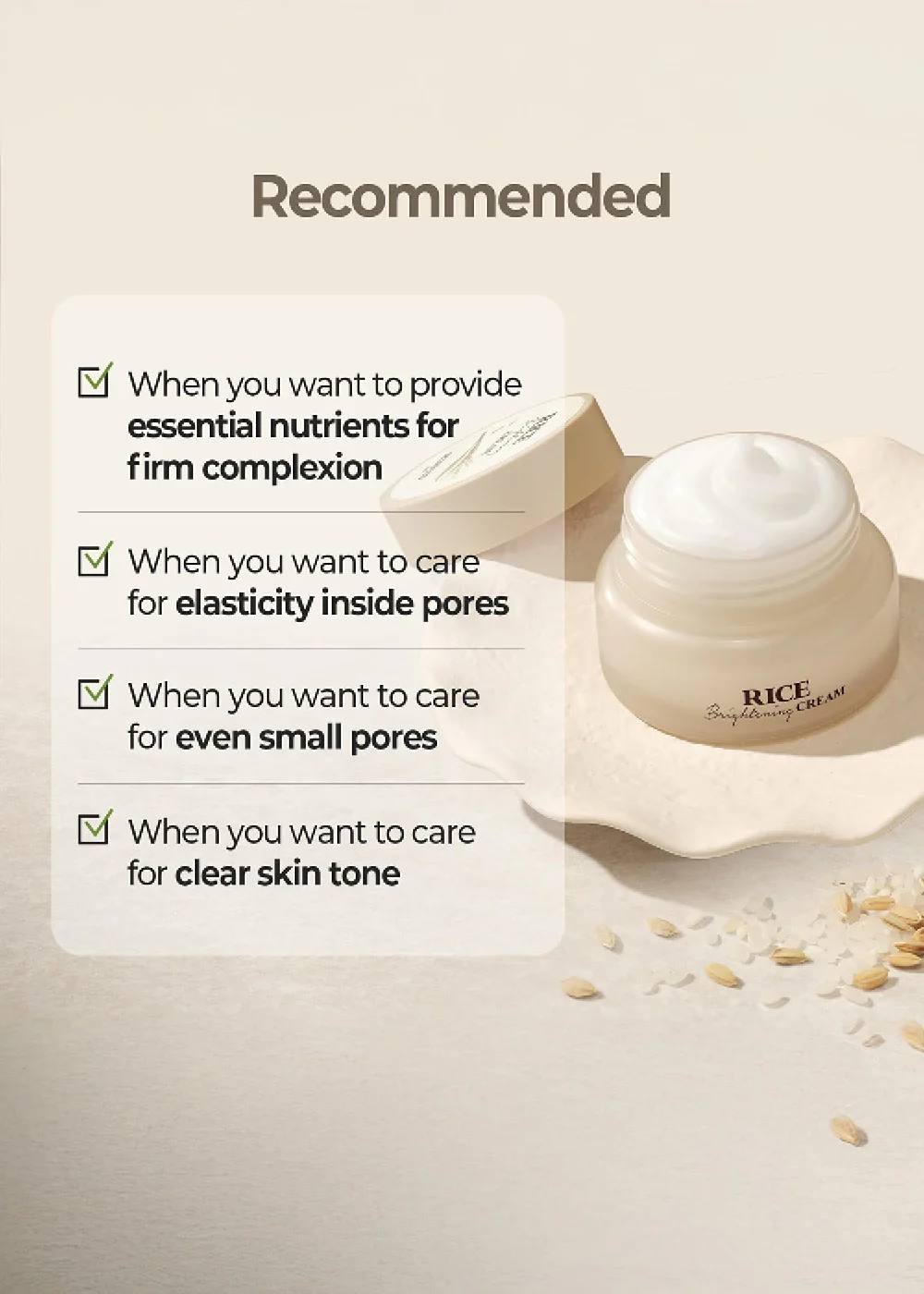 Recommended

When you want to provide essential nutrients for firm complexion

When you want to care for elasticity inside pores

When you want to care for even small pores

When you want to care for clear skin tone

RICE
Brightening CREAM